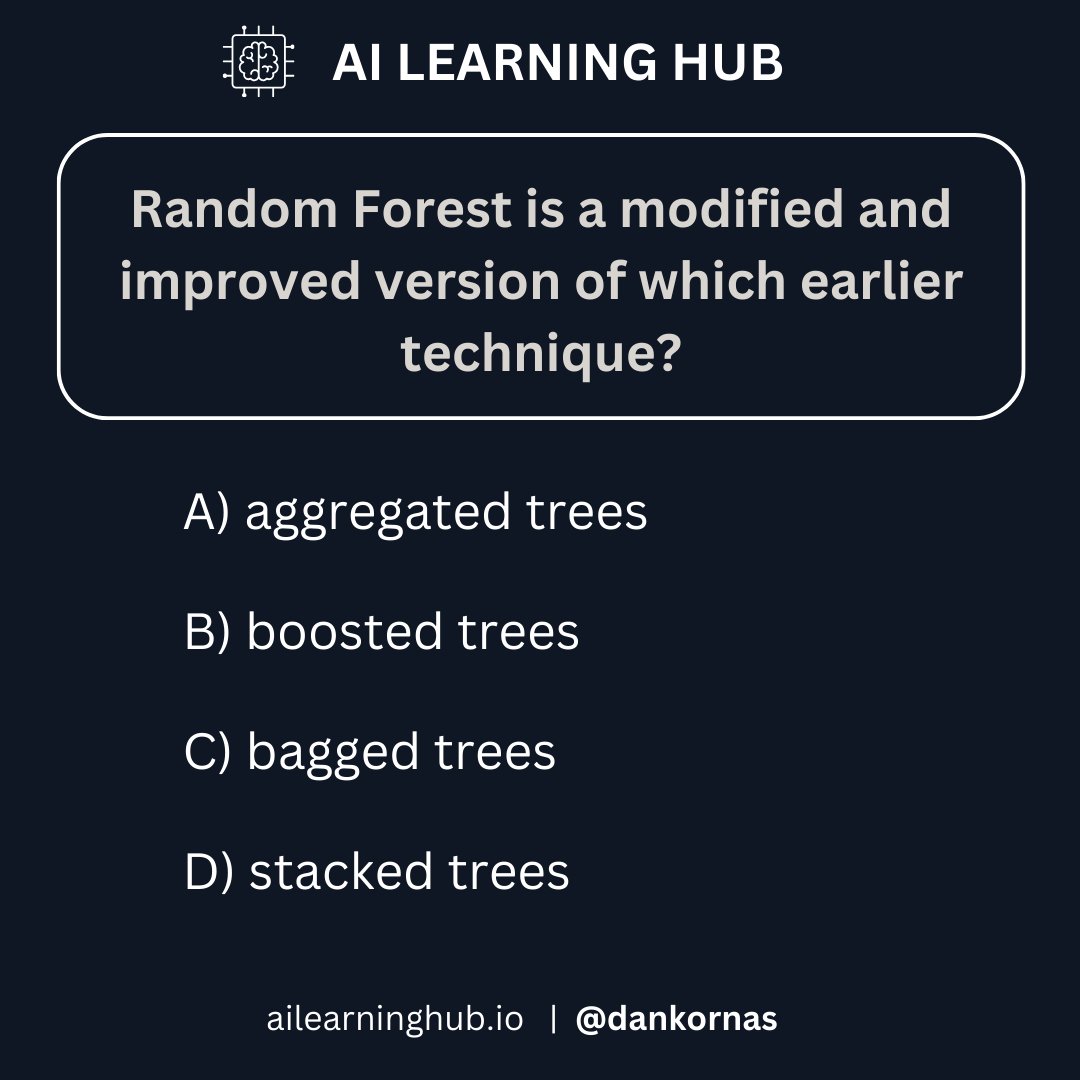 AI LEARNING HUB

Random Forest is a modified and improved version of which earlier technique?

A) aggregated trees

B) boosted trees

C) bagged trees

D) stacked trees

ailearninghub.io | @dankornas